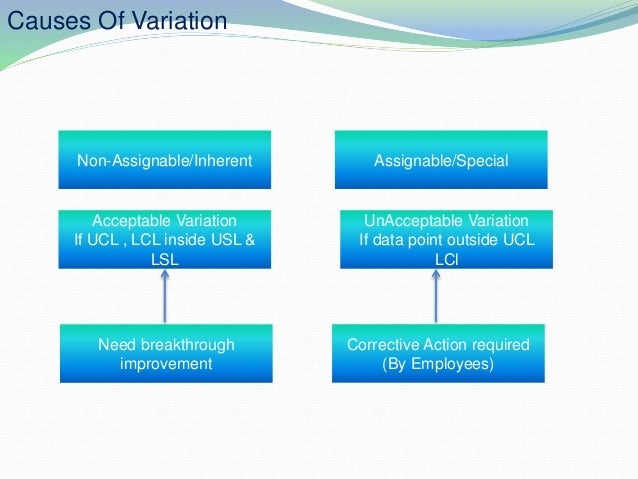 Causes Of Variation

Non-Assignable/Inherent

Acceptable Variation
If UCL , LCL inside USL & LSL

Need breakthrough improvement

Assignable/Special

UnAcceptable Variation
If data point outside UCL LCl

Corrective Action required (By Employees)